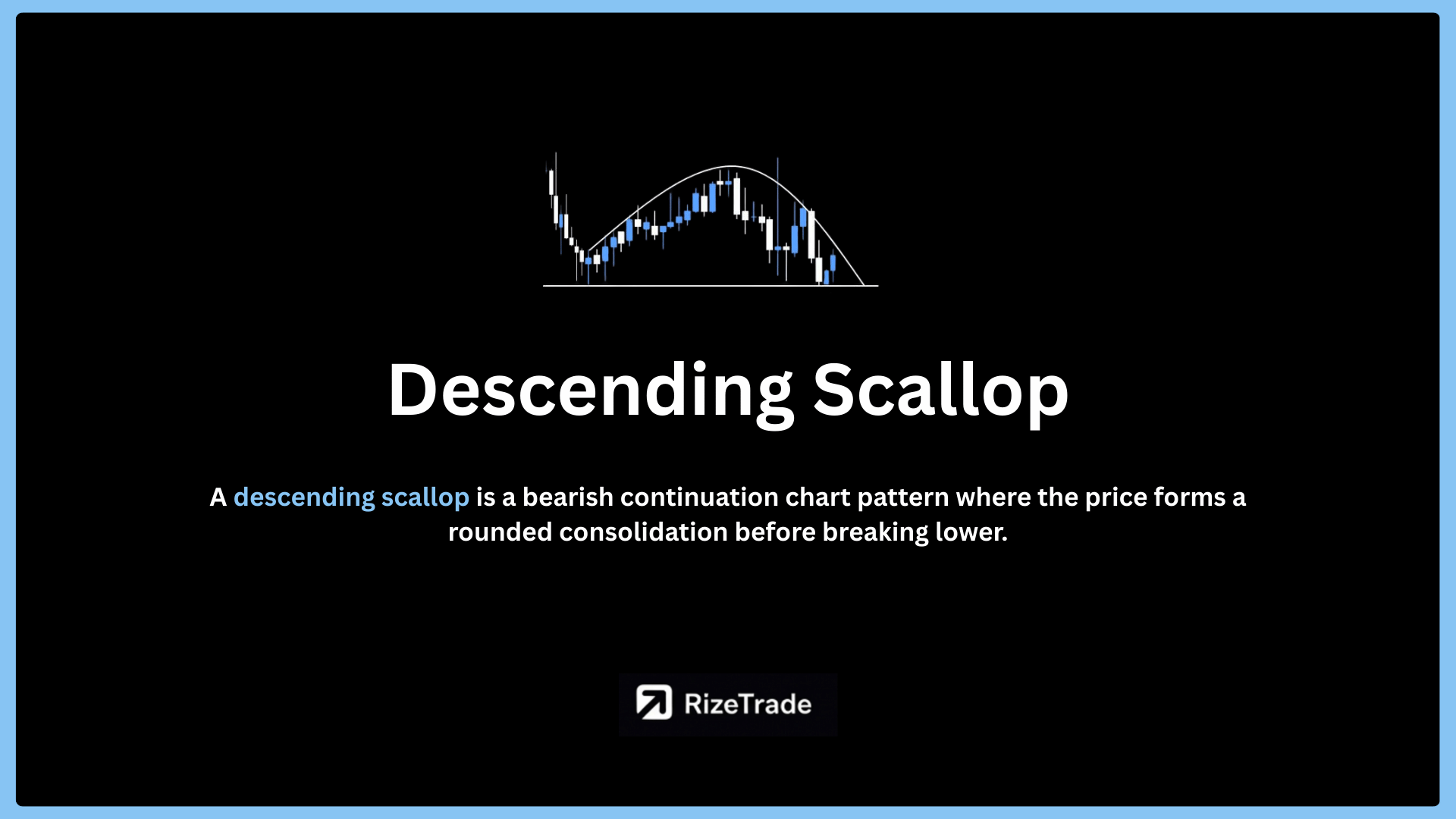 Descending Scallop

A descending scallop is a bearish continuation chart pattern where the price forms a rounded consolidation before breaking lower.

RizeTrade